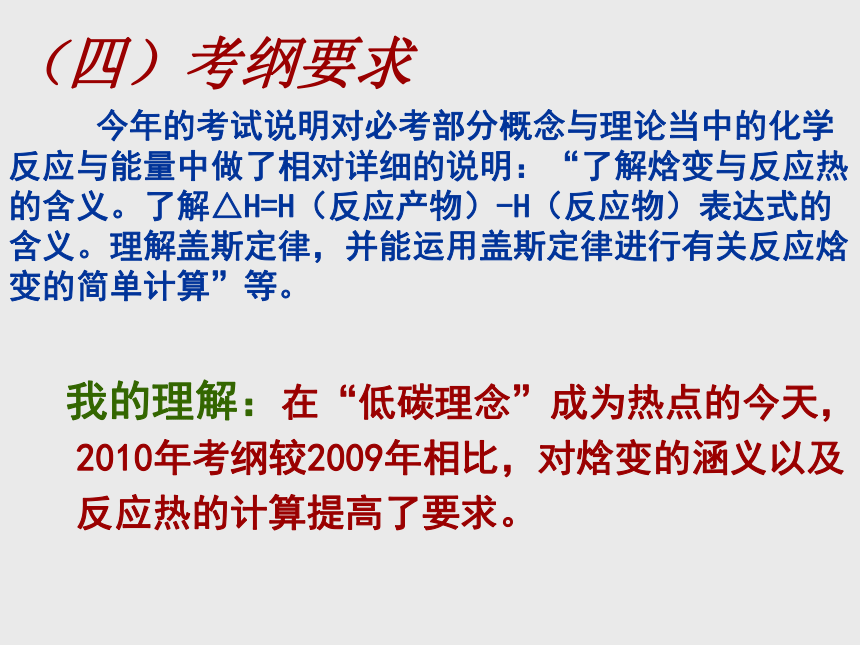 （四）考纲要求

今年的考试说明对必考部分概念与理论当中的化学反应与能量中做了相对详细的说明：“了解焓变与反应热的含义。了解△H=H（反应产物）-H（反应物）表达式的含义。理解盖斯定律，并能运用盖斯定律进行有关反应焓变的简单计算”等。

我的理解：在“低碳理念”成为热点的今天，2010年考纲较2009年相比，对焓变的涵义以及反应热的计算提高了要求。